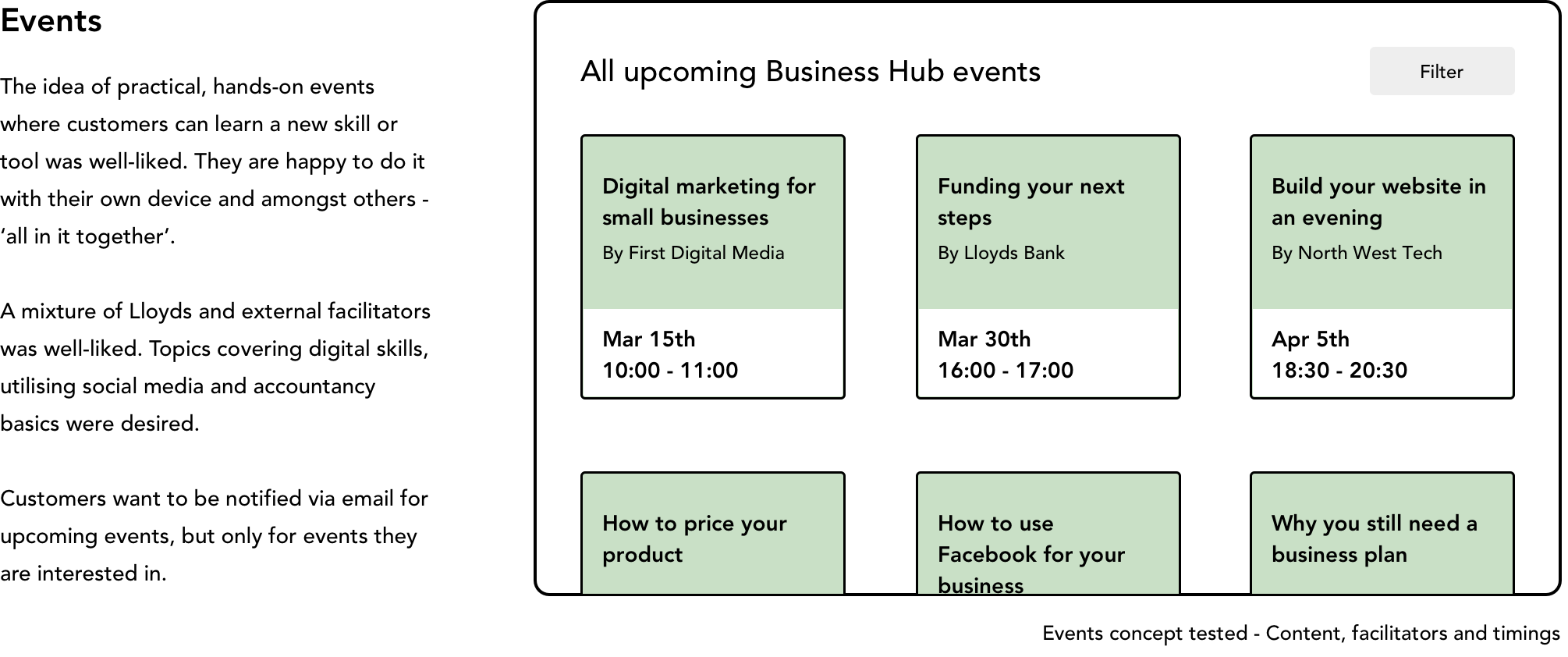 Events

The idea of practical, hands-on events where customers can learn a new skill or tool was well-liked. They are happy to do it with their own device and amongst others - ‘all in it together’.

A mixture of Lloyds and external facilitators was well-liked. Topics covering digital skills, utilising social media and accountancy basics were desired.

Customers want to be notified via email for upcoming events, but only for events they are interested in.

All upcoming Business Hub events

Filter

Digital marketing for small businesses
By First Digital Media
Mar 15th
10:00 - 11:00

Funding your next steps
By Lloyds Bank
Mar 30th
16:00 - 17:00

Build your website in an evening
By North West Tech
Apr 5th
18:30 - 20:30

How to price your product

How to use Facebook for your business

Why you still need a business plan

Events concept tested - Content, facilitators and timings